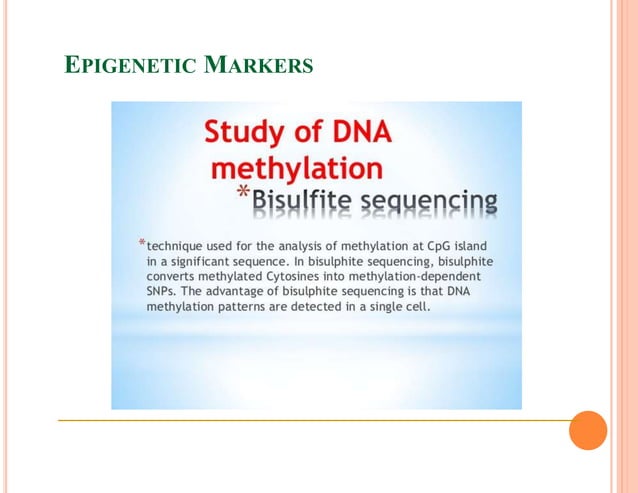 EPIGENETIC MARKERS

Study of DNA methylation

*Bisulfite sequencing

*technique used for the analysis of methylation at CpG island in a significant sequence. In bisulphite sequencing, bisulphite converts methylated Cytosines into methylation-dependent SNPs. The advantage of bisulphite sequencing is that DNA methylation patterns are detected in a single cell.